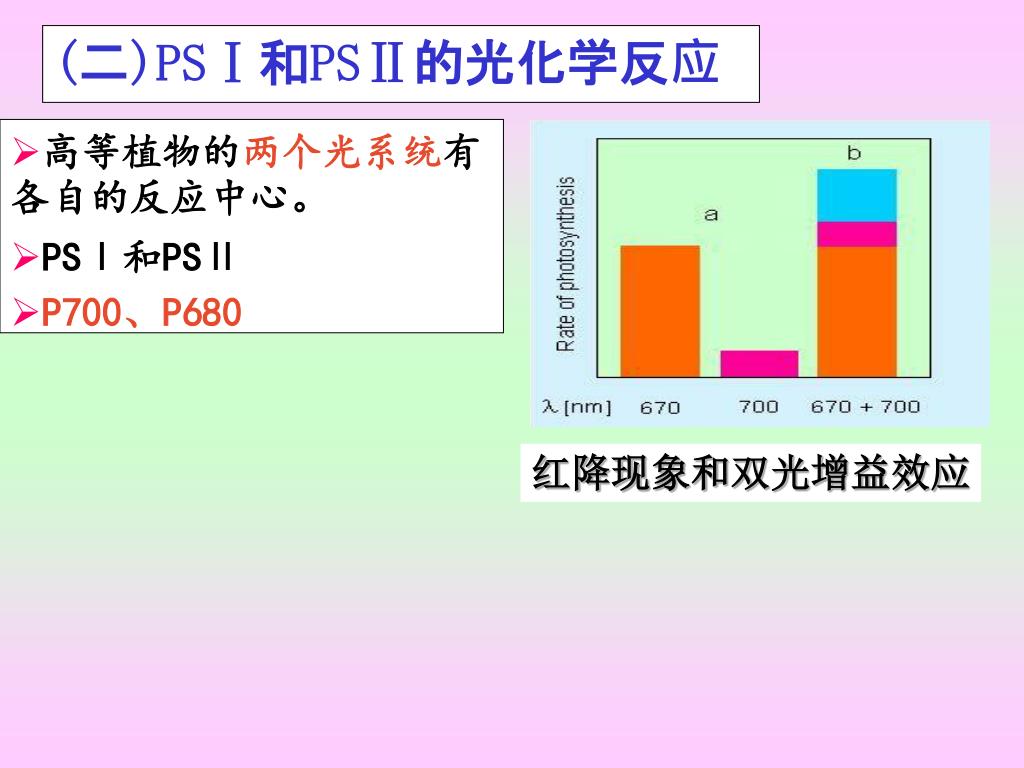 (二)PSⅠ和PSⅡ的光化学反应

➢高等植物的两个光系统有各自的反应中心。

➢PSⅠ和PSⅡ

➢P700、P680

Rate of photosynthesis

a

b

λ [nm] 670 700 670 + 700

红降现象和双光增益效应